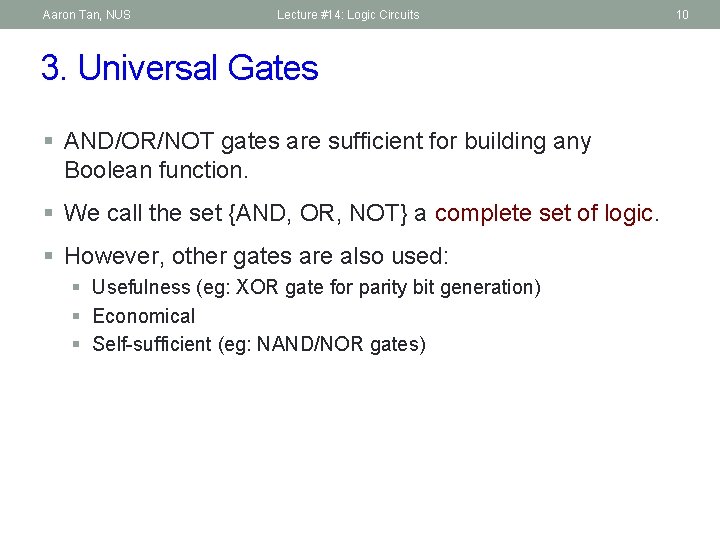 Aaron Tan, NUS Lecture #14: Logic Circuits 10

3. Universal Gates

▪ AND/OR/NOT gates are sufficient for building any Boolean function.

▪ We call the set {AND, OR, NOT} a complete set of logic.

▪ However, other gates are also used:

▪ Usefulness (eg: XOR gate for parity bit generation)

▪ Economical

▪ Self-sufficient (eg: NAND/NOR gates)